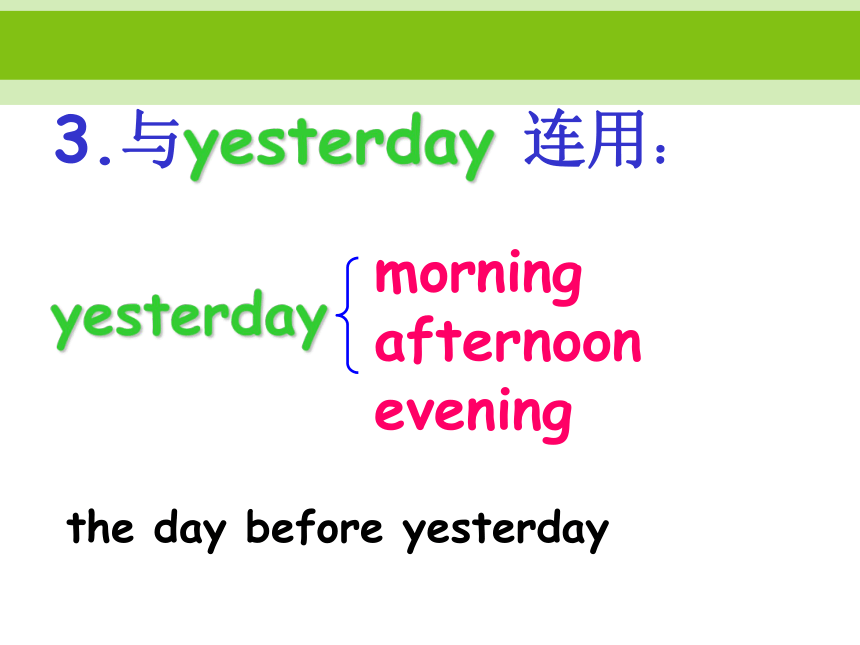 3.与yesterday 连用：

yesterday morning
afternoon
evening

the day before yesterday